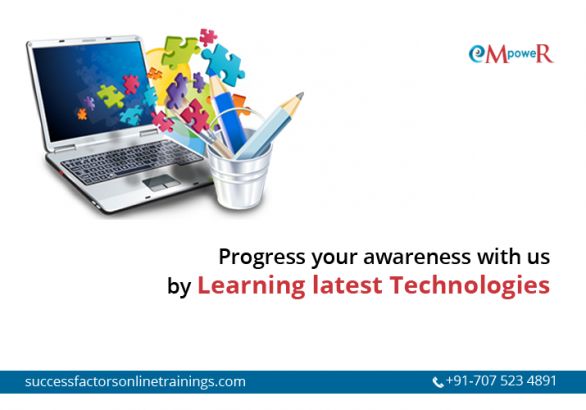 eMpoweR

Progress your awareness with us by Learning latest Technologies

successfactorsonlinetrainings.com

+91-707 523 4891